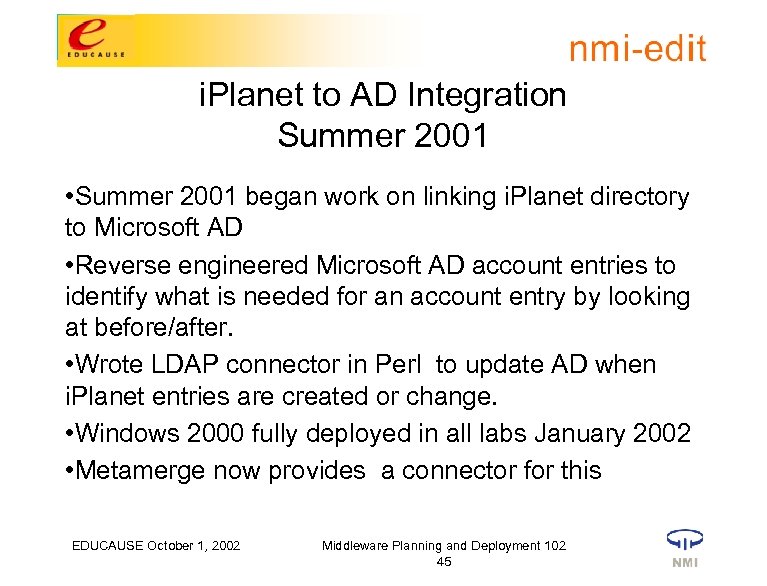 e EDUCAUSE

nmi-edit

iPlanet to AD Integration Summer 2001

•Summer 2001 began work on linking iPlanet directory to Microsoft AD

•Reverse engineered Microsoft AD account entries to identify what is needed for an account entry by looking at before/after.

•Wrote LDAP connector in Perl to update AD when iPlanet entries are created or change.

•Windows 2000 fully deployed in all labs January 2002

•Metamerge now provides a connector for this

EDUCAUSE October 1, 2002

Middleware Planning and Deployment 102

45

NMI